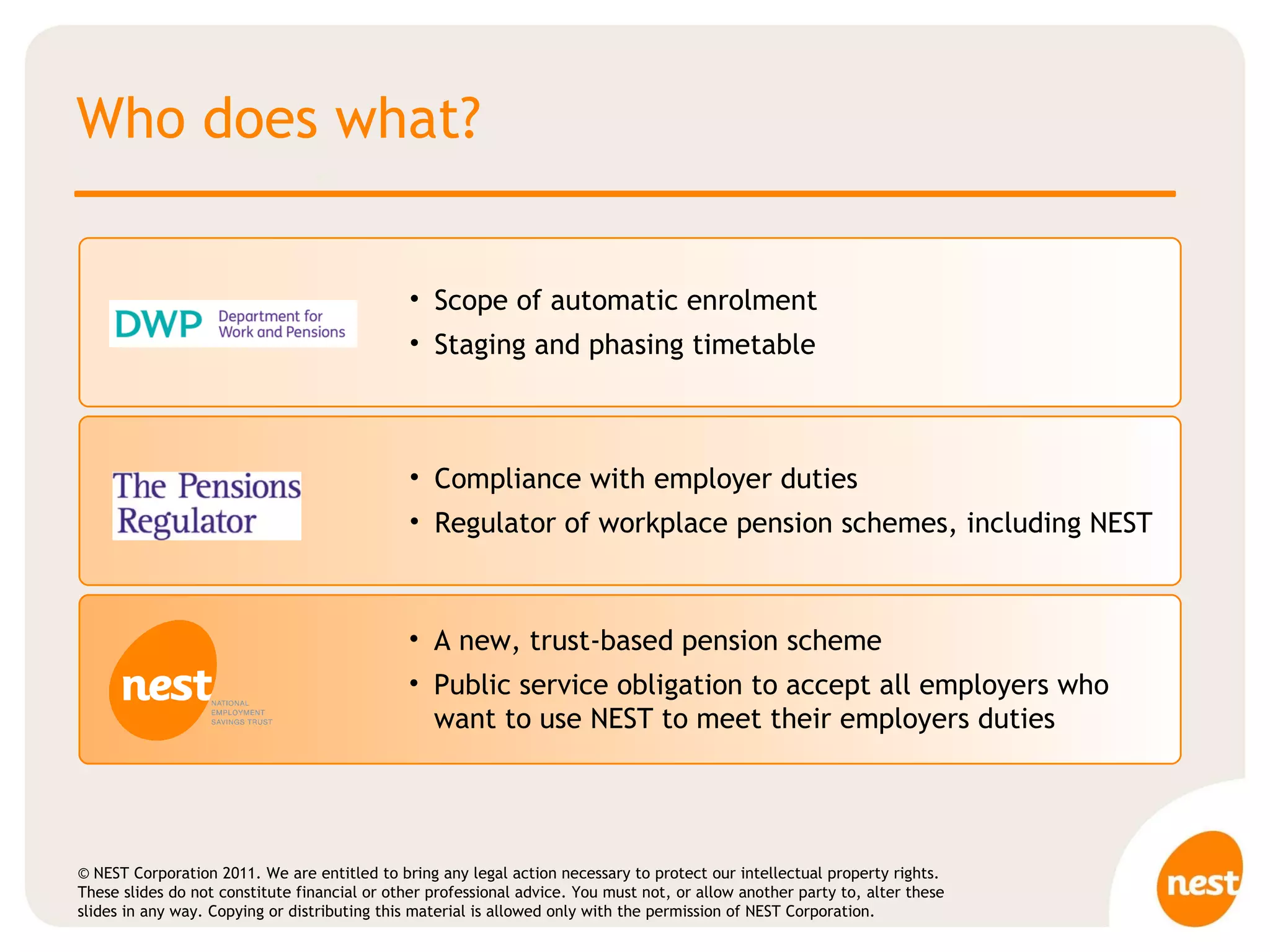 Who does what?

DWP Department for Work and Pensions

• Scope of automatic enrolment
• Staging and phasing timetable

The Pensions Regulator

• Compliance with employer duties
• Regulator of workplace pension schemes, including NEST

nest NATIONAL EMPLOYMENT SAVINGS TRUST

• A new, trust-based pension scheme
• Public service obligation to accept all employers who want to use NEST to meet their employers duties

© NEST Corporation 2011. We are entitled to bring any legal action necessary to protect our intellectual property rights. These slides do not constitute financial or other professional advice. You must not, or allow another party to, alter these slides in any way. Copying or distributing this material is allowed only with the permission of NEST Corporation.

nest